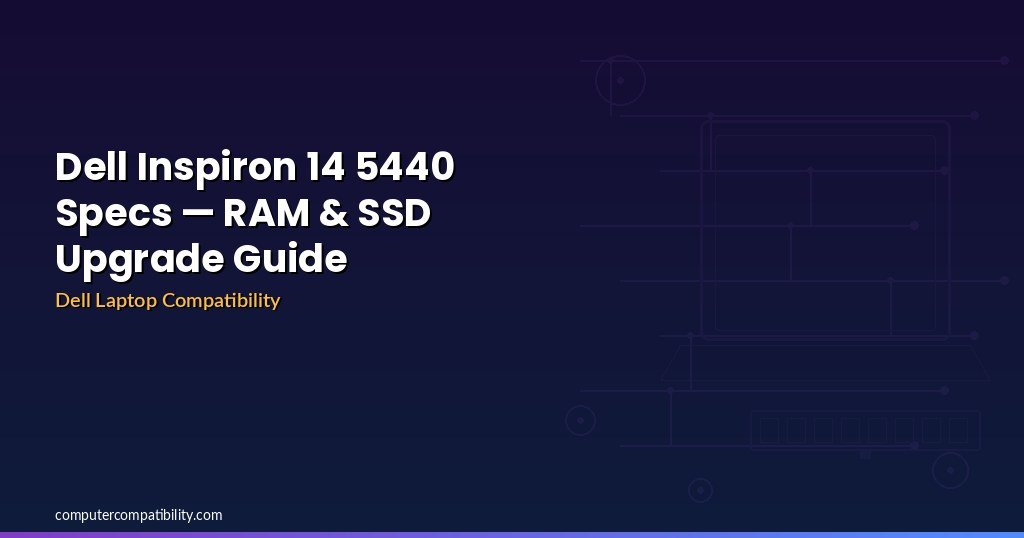 Dell Inspiron 14 5440 Specs — RAM & SSD Upgrade Guide

Dell Laptop Compatibility

computercompatibility.com